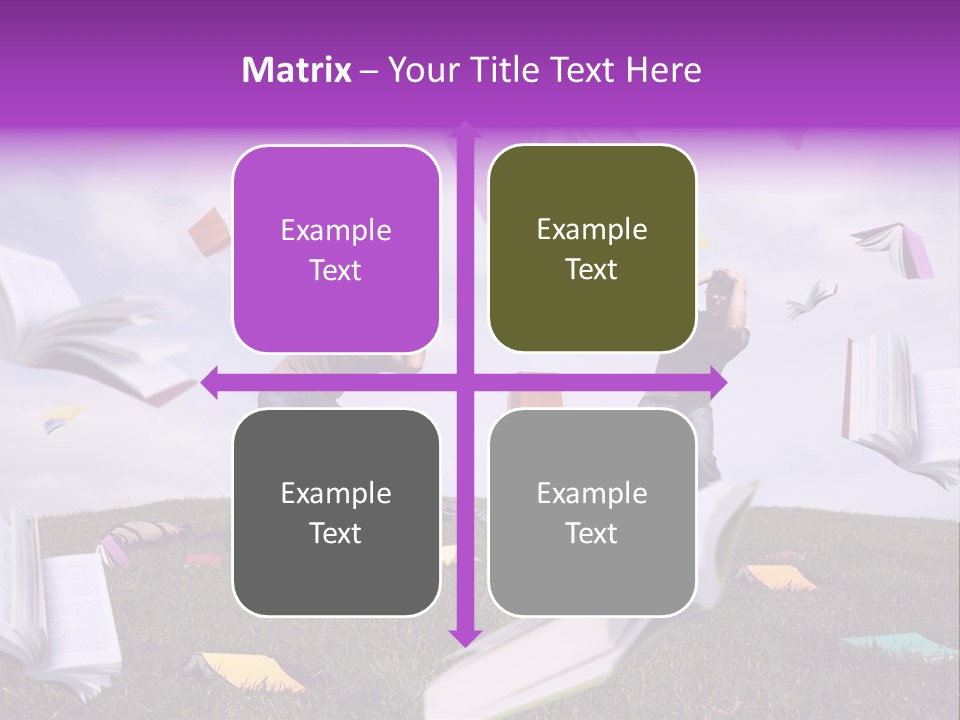 Matrix – Your Title Text Here

Example Text

Example Text

Example Text

Example Text